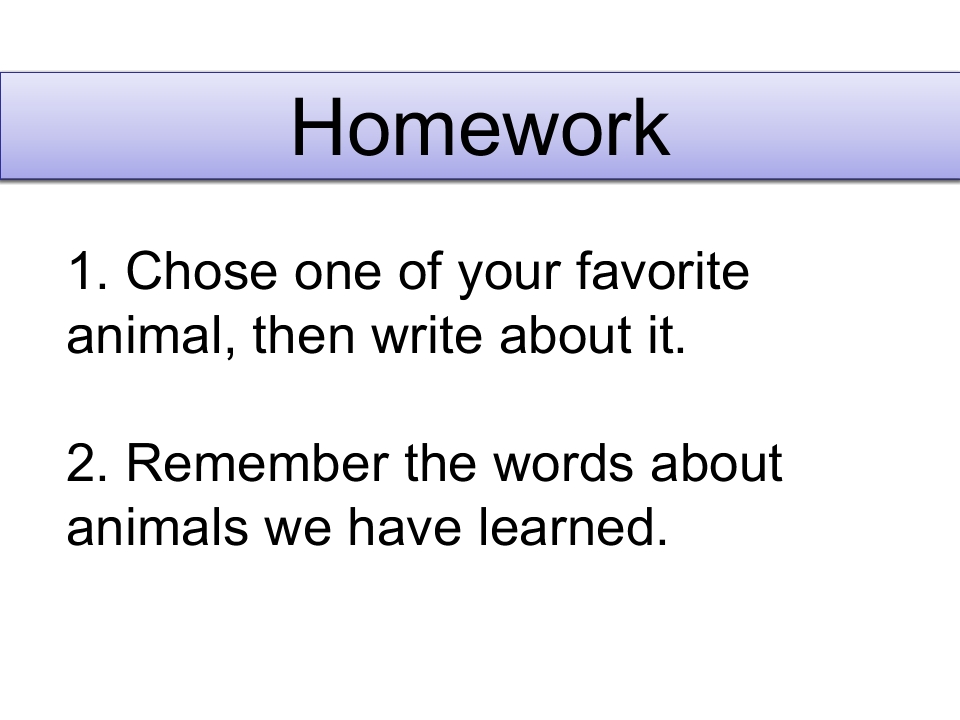 Homework

1. Chose one of your favorite animal, then write about it.

2. Remember the words about animals we have learned.